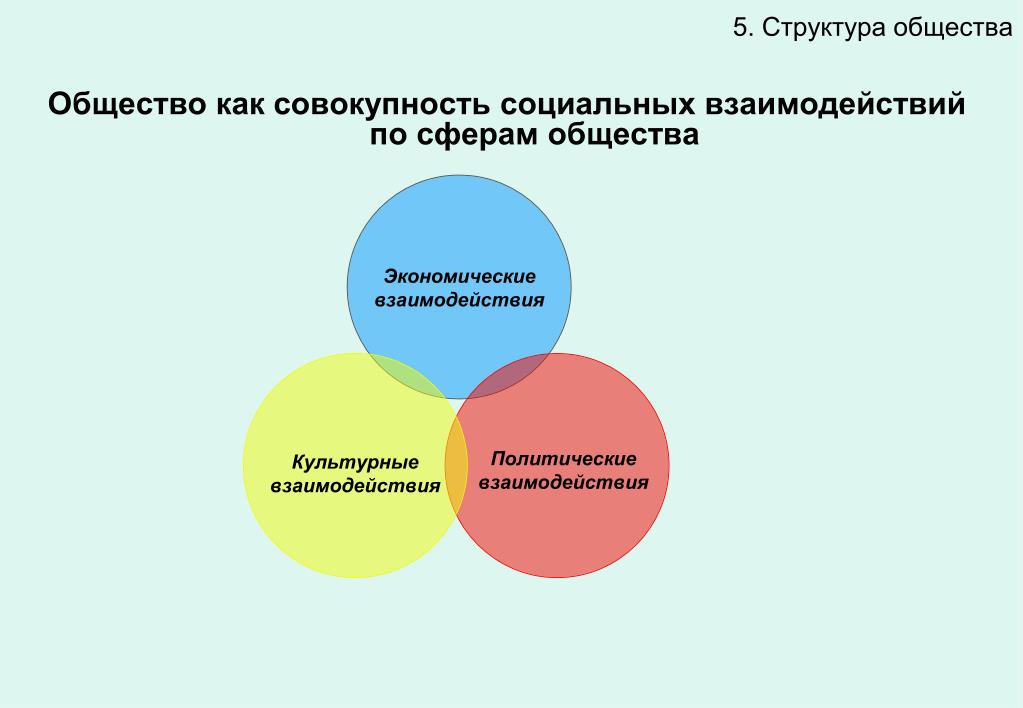 5. Структура общества

Общество как совокупность социальных взаимодействий по сферам общества

Экономические взаимодействия

Культурные взаимодействия

Политические взаимодействия